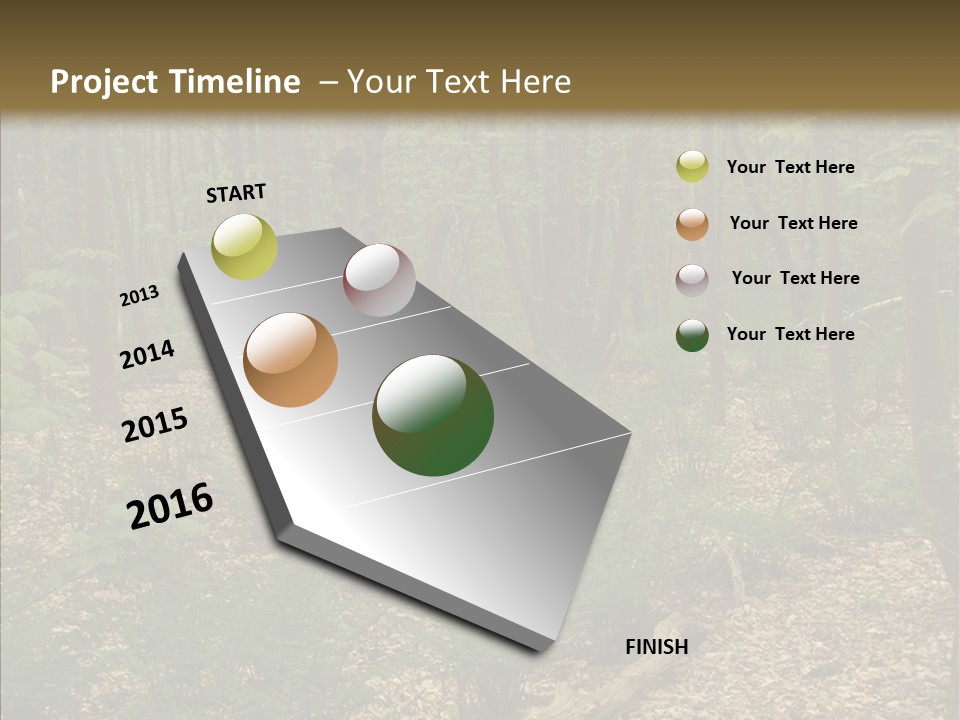 Project Timeline – Your Text Here

START

2013

2014

2015

2016

FINISH

Your Text Here

Your Text Here

Your Text Here

Your Text Here